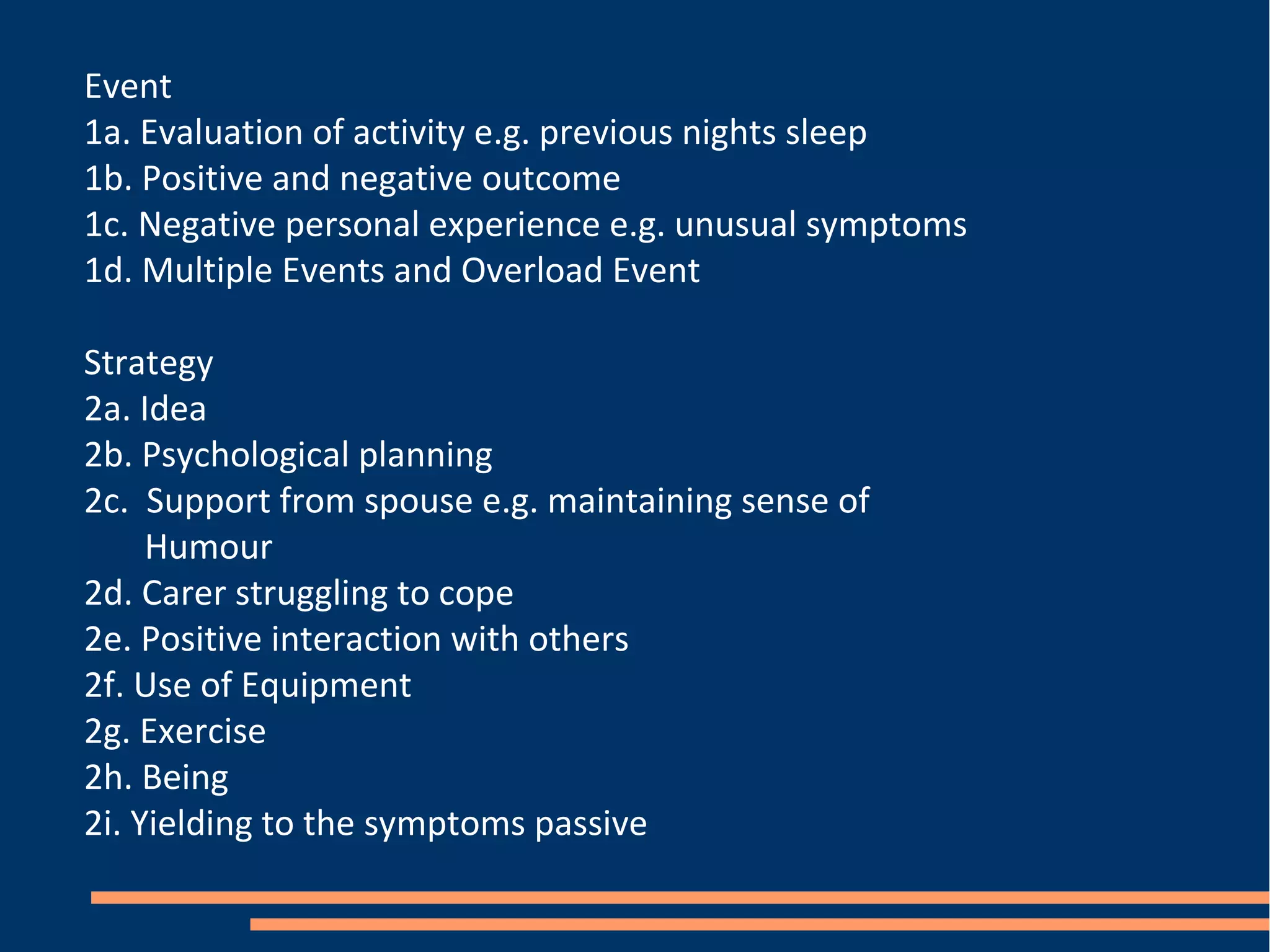 Event
1a. Evaluation of activity e.g. previous nights sleep
1b. Positive and negative outcome
1c. Negative personal experience e.g. unusual symptoms
1d. Multiple Events and Overload Event

Strategy
2a. Idea
2b. Psychological planning
2c. Support from spouse e.g. maintaining sense of Humour
2d. Carer struggling to cope
2e. Positive interaction with others
2f. Use of Equipment
2g. Exercise
2h. Being
2i. Yielding to the symptoms passive